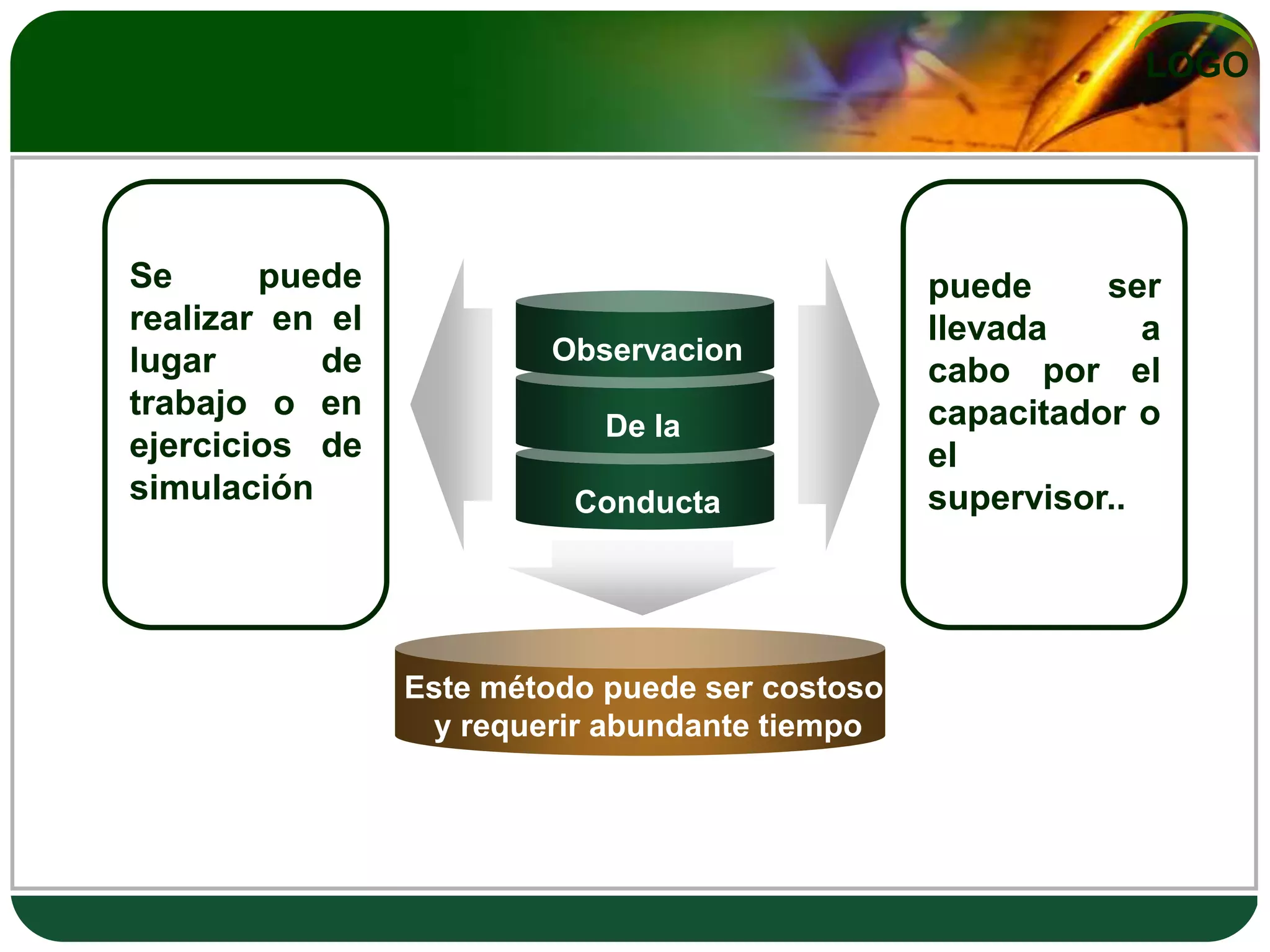 LOGO

Se puede realizar en el lugar de trabajo o en ejercicios de simulación

Observacion

De la

Conducta

puede ser llevada a cabo por el capacitador o el supervisor..

Este método puede ser costoso y requerir abundante tiempo